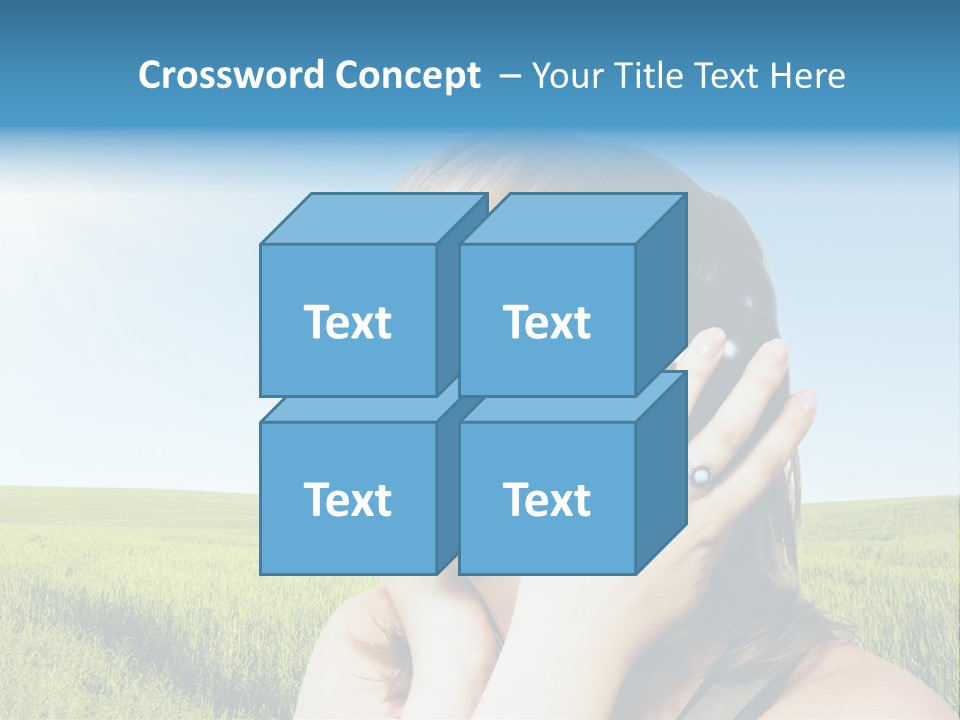 Crossword Concept – Your Title Text Here

Text

Text

Text

Text